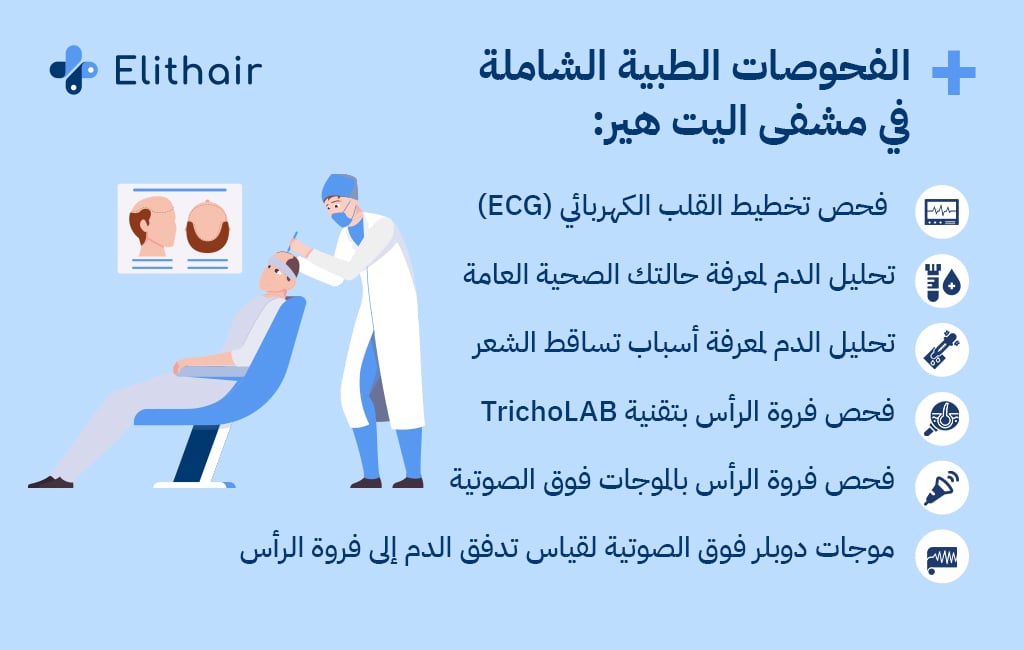 Elithair

الفحوصات الطبية الشاملة في مشفى اليت هير:

فحص تخطيط القلب الكهربائي (ECG)

تحليل الدم لمعرفة حالتك الصحية العامة

تحليل الدم لمعرفة أسباب تساقط الشعر

فحص فروة الرأس بتقنية TrichoLAB

فحص فروة الرأس بالموجات فوق الصوتية

موجات دوبلر فوق الصوتية لقياس تدفق الدم إلى فروة الرأس